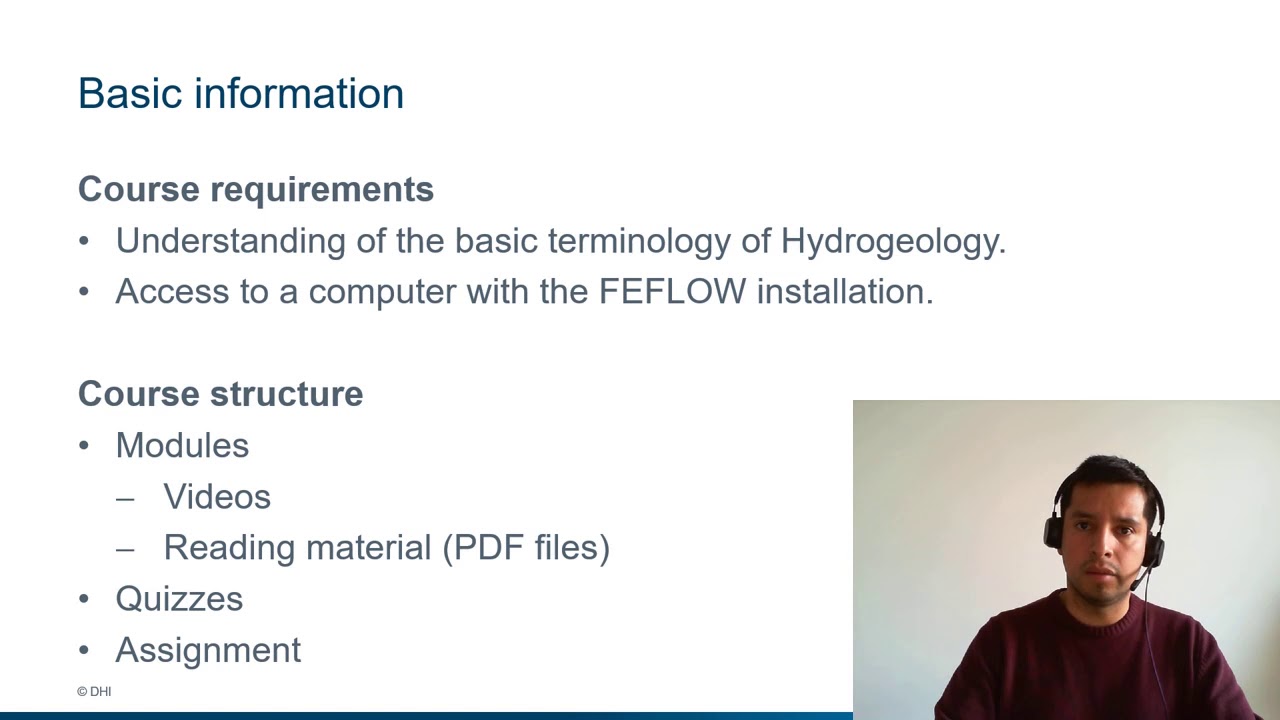 Basic information

Course requirements
• Understanding of the basic terminology of Hydrogeology.
• Access to a computer with the FEFLOW installation.

Course structure
• Modules
– Videos
– Reading material (PDF files)
• Quizzes
• Assignment

© DHI